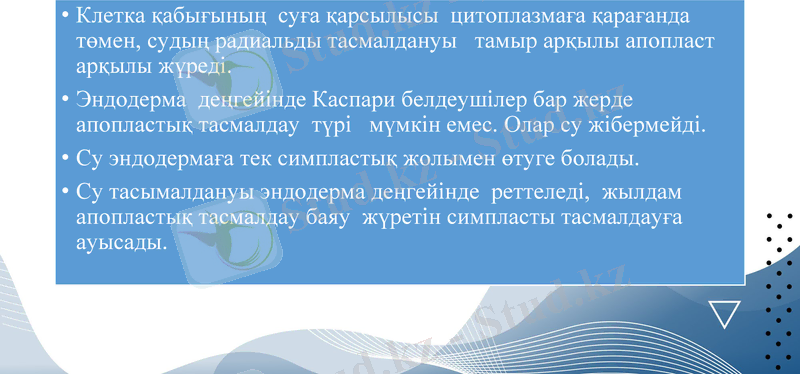 • Клетка қабығының суға қарсылысы цитоплазмаға қарағанда төмен, судың радиальды тасмалдануы тамыр арқылы апопласт арқылы жүреді.

• Эндодерма деңгейінде Каспари белдеушілер бар жерде апопластық тасмалдау түрі мүмкін емес. Олар су жібермейді.

• Су эндодермаға тек симпластық жолымен өтуге болады.

• Су тасымалдануы эндодерма деңгейінде реттеледі, жылдам апопластық тасмалдау баяу жүретін симпласты тасмалдауға ауысады.

Stud.kz